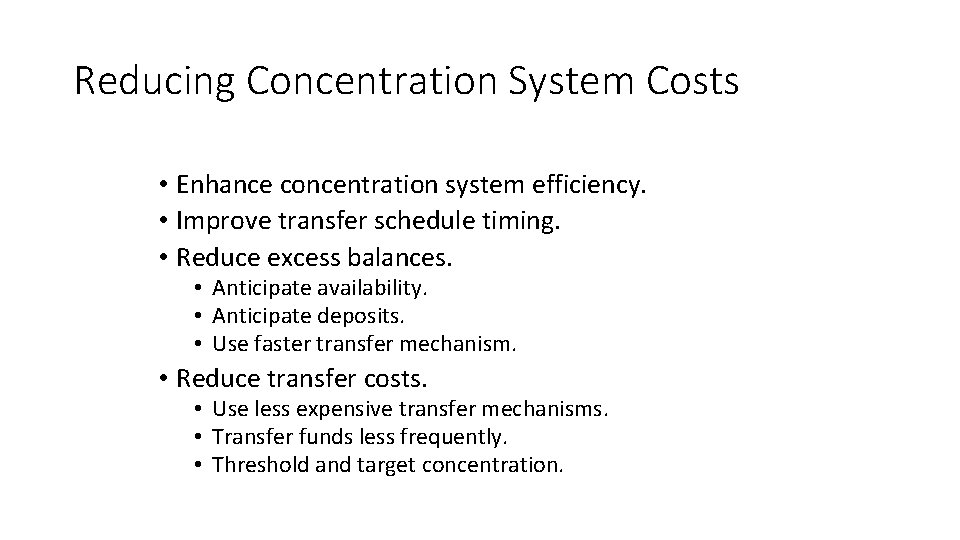 Reducing Concentration System Costs

• Enhance concentration system efficiency.
• Improve transfer schedule timing.
• Reduce excess balances.
  • Anticipate availability.
  • Anticipate deposits.
  • Use faster transfer mechanism.
• Reduce transfer costs.
  • Use less expensive transfer mechanisms.
  • Transfer funds less frequently.
  • Threshold and target concentration.